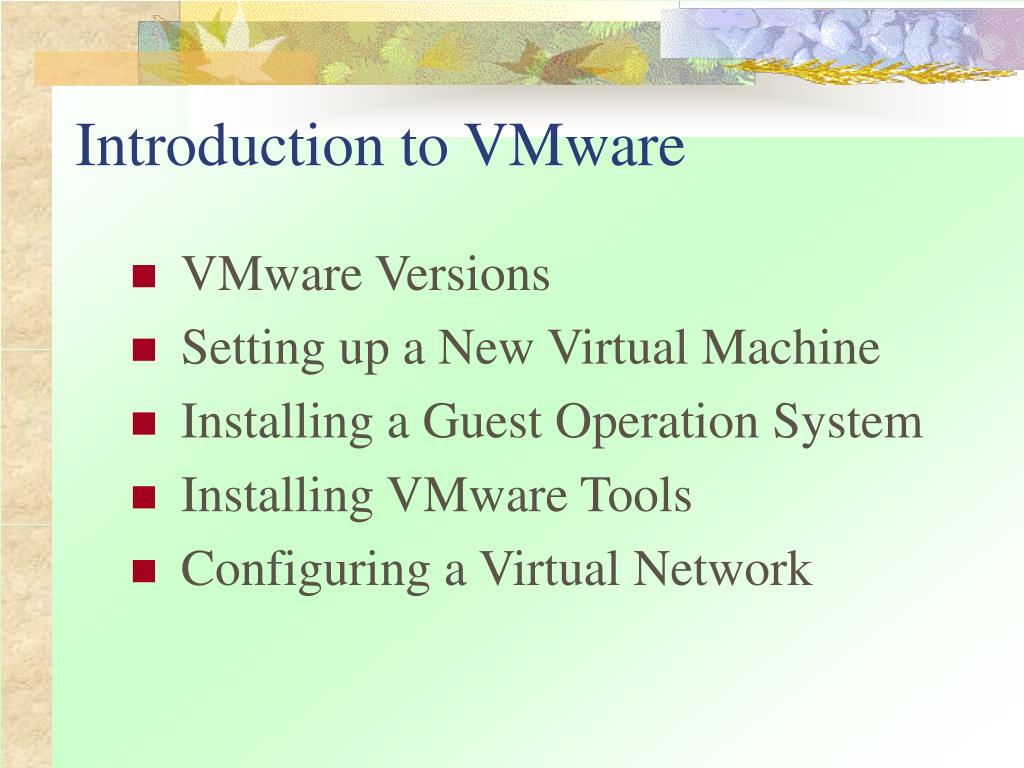 Introduction to VMware

- VMware Versions
- Setting up a New Virtual Machine
- Installing a Guest Operation System
- Installing VMware Tools
- Configuring a Virtual Network